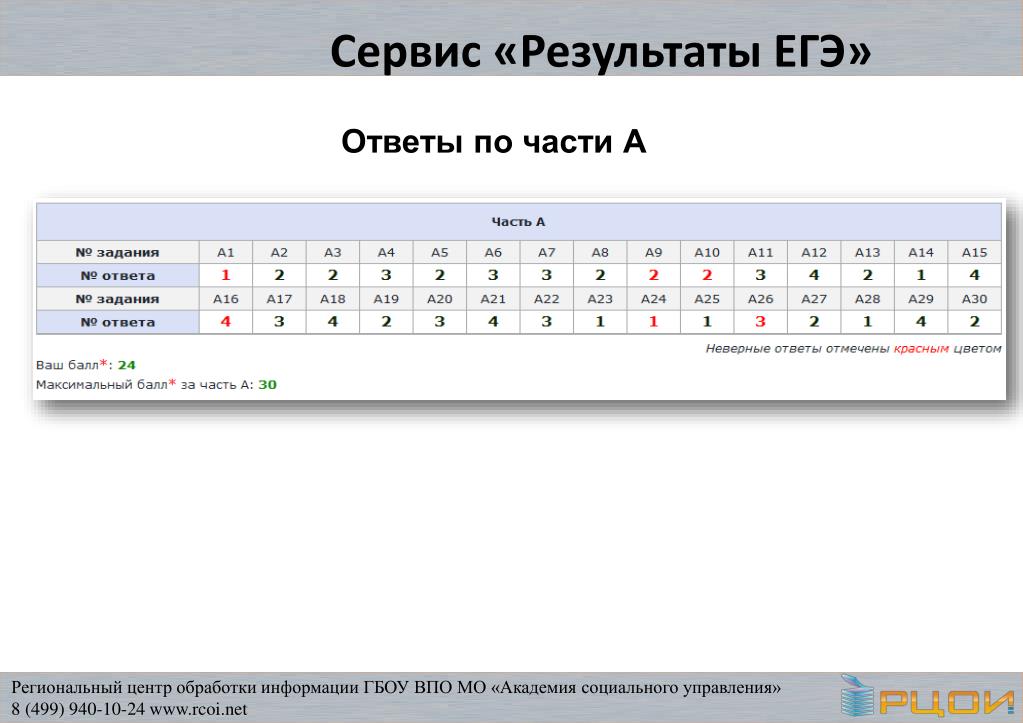 Сервис «Результаты ЕГЭ»

Ответы по части А

Часть А

| № задания | A1 | A2 | A3 | A4 | A5 | A6 | A7 | A8 | A9 | A10 | A11 | A12 | A13 | A14 | A15 |
|---|---|---|---|---|---|---|---|---|---|---|---|---|---|---|---|
| № ответа | 1 | 2 | 2 | 3 | 2 | 3 | 3 | 2 | 2 | 2 | 3 | 4 | 2 | 1 | 4 |
| № задания | A16 | A17 | A18 | A19 | A20 | A21 | A22 | A23 | A24 | A25 | A26 | A27 | A28 | A29 | A30 |
| № ответа | 4 | 3 | 4 | 2 | 3 | 4 | 3 | 1 | 1 | 1 | 3 | 2 | 1 | 4 | 2 |

Неверные ответы отмечены красным цветом

Ваш балл*: 24
Максимальный балл* за часть А: 30

Региональный центр обработки информации ГБОУ ВПО МО «Академия социального управления»
8 (499) 940-10-24 www.rcoi.net

РЦОИ